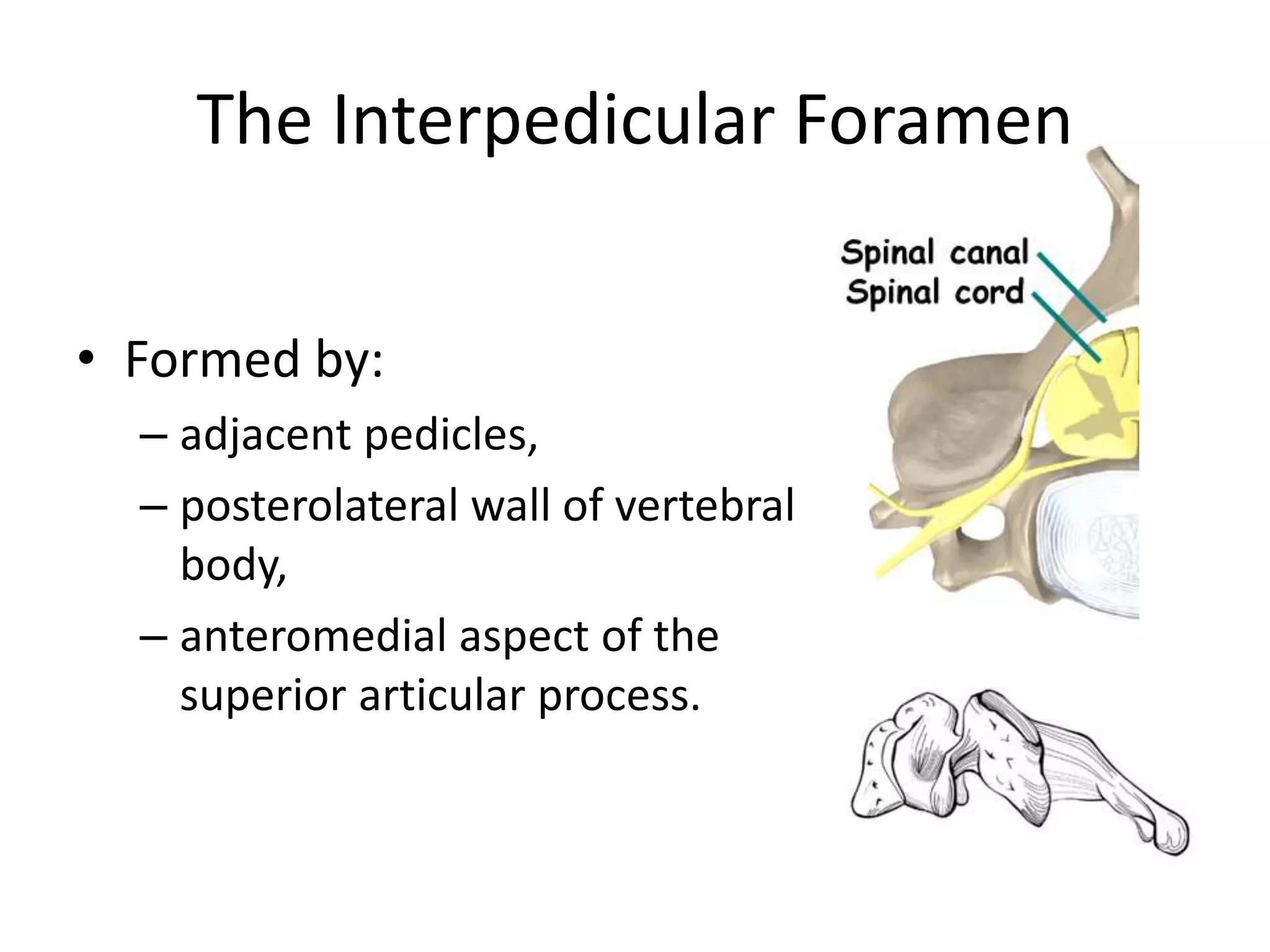 The Interpedicular Foramen

• Formed by:
– adjacent pedicles,
– posterolateral wall of vertebral body,
– anteromedial aspect of the superior articular process.

Spinal canal
Spinal cord